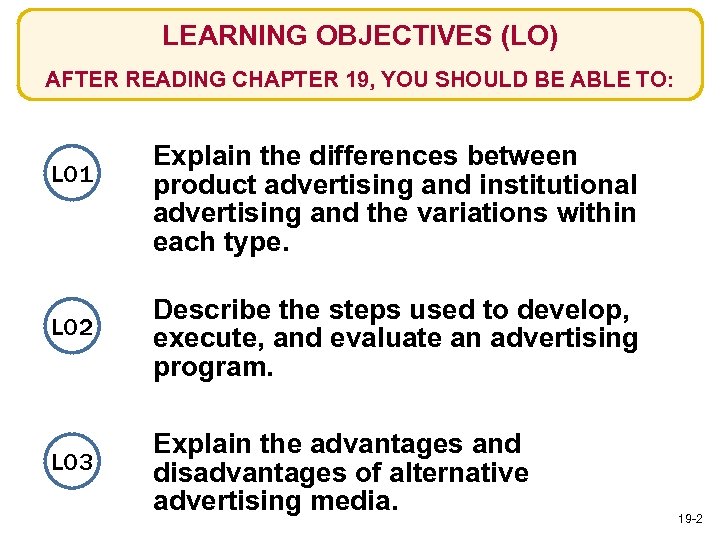 LEARNING OBJECTIVES (LO)

AFTER READING CHAPTER 19, YOU SHOULD BE ABLE TO:

LO1

Explain the differences between product advertising and institutional advertising and the variations within each type.

LO2

Describe the steps used to develop, execute, and evaluate an advertising program.

LO3

Explain the advantages and disadvantages of alternative advertising media.

19-2